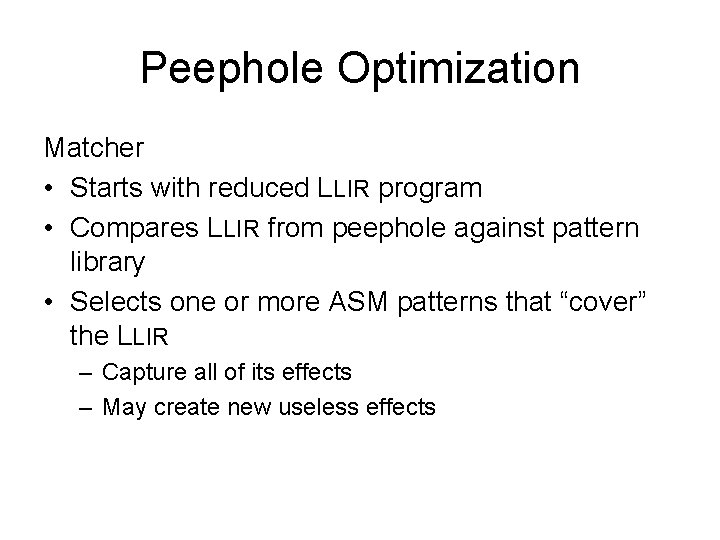 Peephole Optimization

Matcher

• Starts with reduced LLIR program
• Compares LLIR from peephole against pattern library
• Selects one or more ASM patterns that “cover” the LLIR
  – Capture all of its effects
  – May create new useless effects